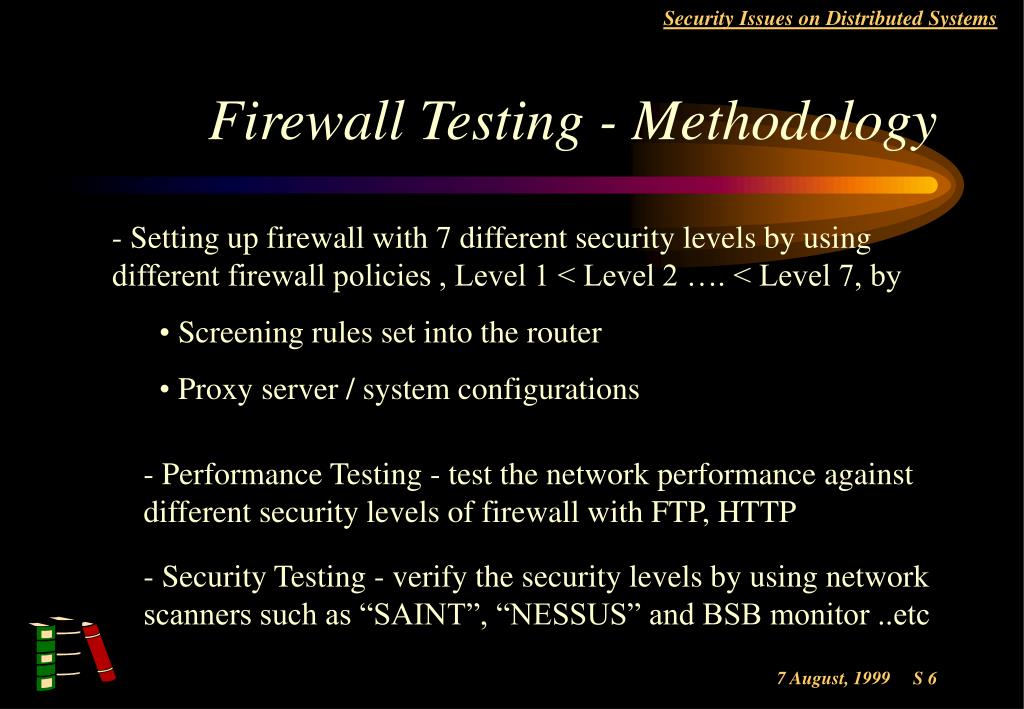 Security Issues on Distributed Systems

Firewall Testing - Methodology

- Setting up firewall with 7 different security levels by using different firewall policies , Level 1 < Level 2 …. < Level 7, by

• Screening rules set into the router

• Proxy server / system configurations

- Performance Testing - test the network performance against different security levels of firewall with FTP, HTTP

- Security Testing - verify the security levels by using network scanners such as “SAINT”, “NESSUS” and BSB monitor ..etc

7 August, 1999 S 6